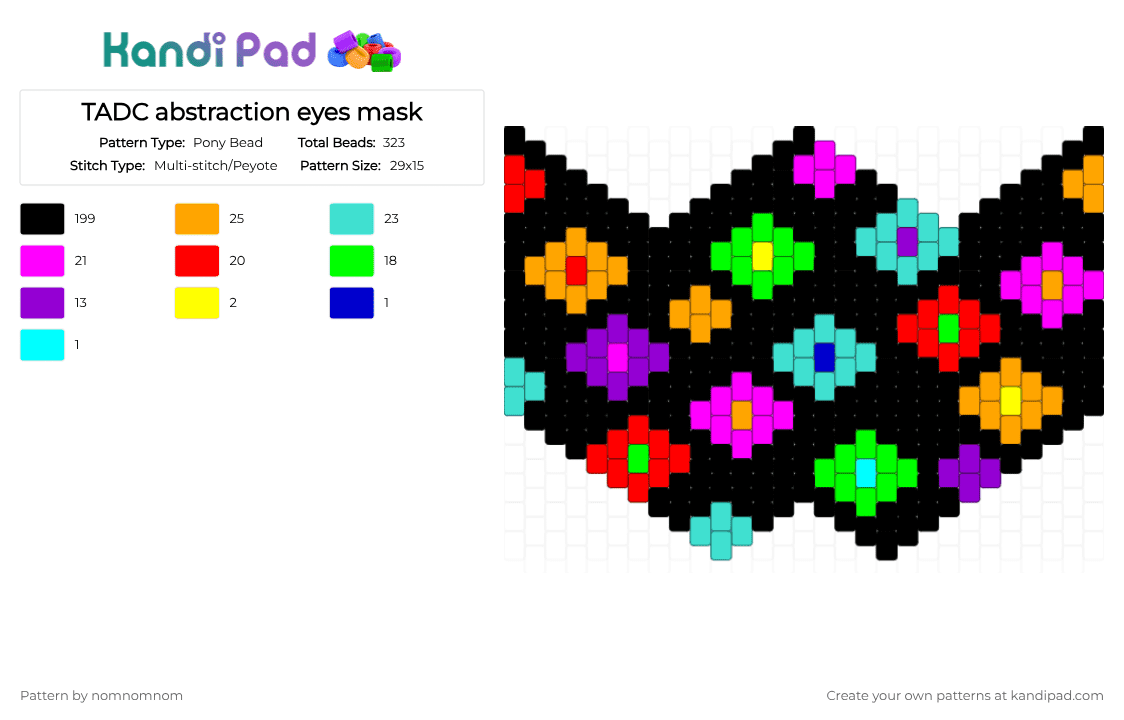 Kandi Pad

TADC abstraction eyes mask

Pattern Type: Pony Bead
Total Beads: 323
Stitch Type: Multi-stitch/Peyote
Pattern Size: 29x15

199
25
23
21
20
18
13
2
1
1

Pattern by nomnomnom

Create your own patterns at kandipad.com